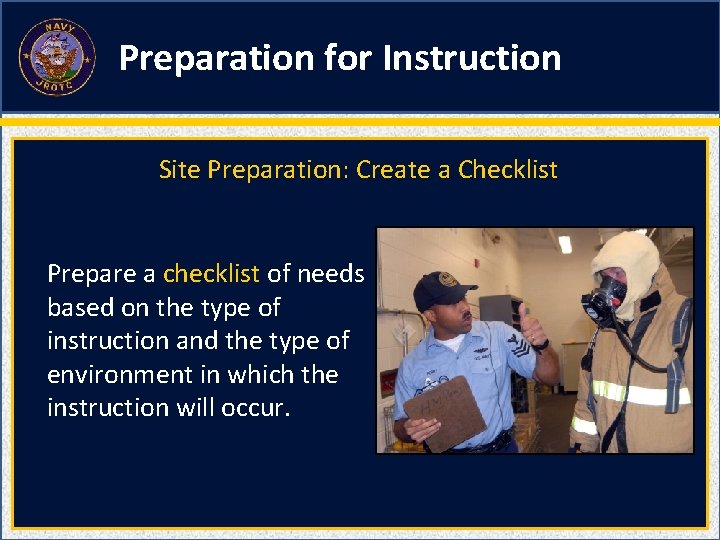 NAVY
JROTC

Preparation for Instruction

Site Preparation: Create a Checklist

Prepare a checklist of needs based on the type of instruction and the type of environment in which the instruction will occur.